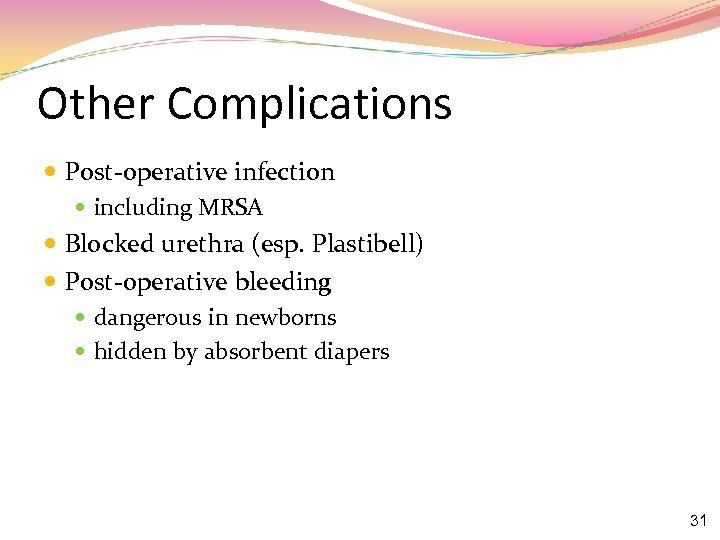 Other Complications

- Post-operative infection
  - including MRSA
- Blocked urethra (esp. Plastibell)
- Post-operative bleeding
  - dangerous in newborns
  - hidden by absorbent diapers

31